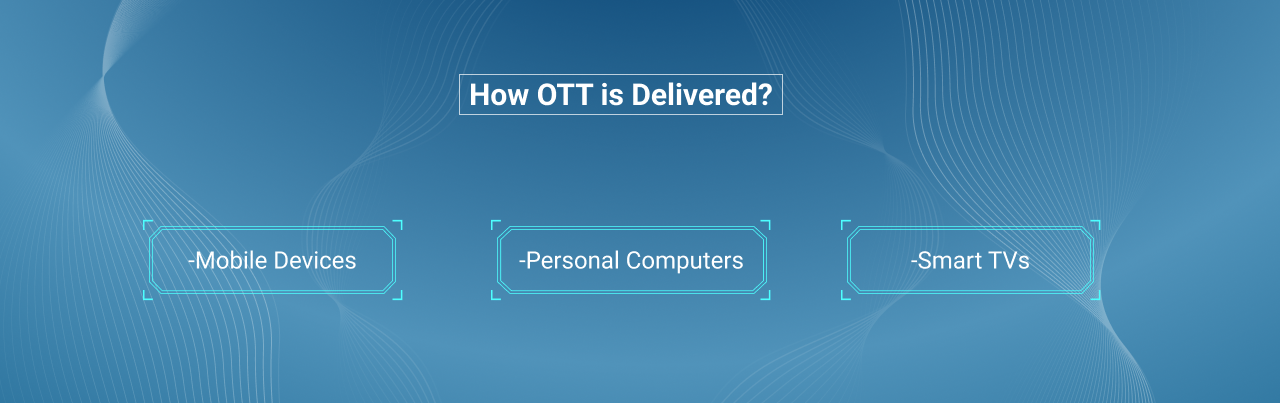 How OTT is Delivered?

-Mobile Devices

-Personal Computers

-Smart TVs